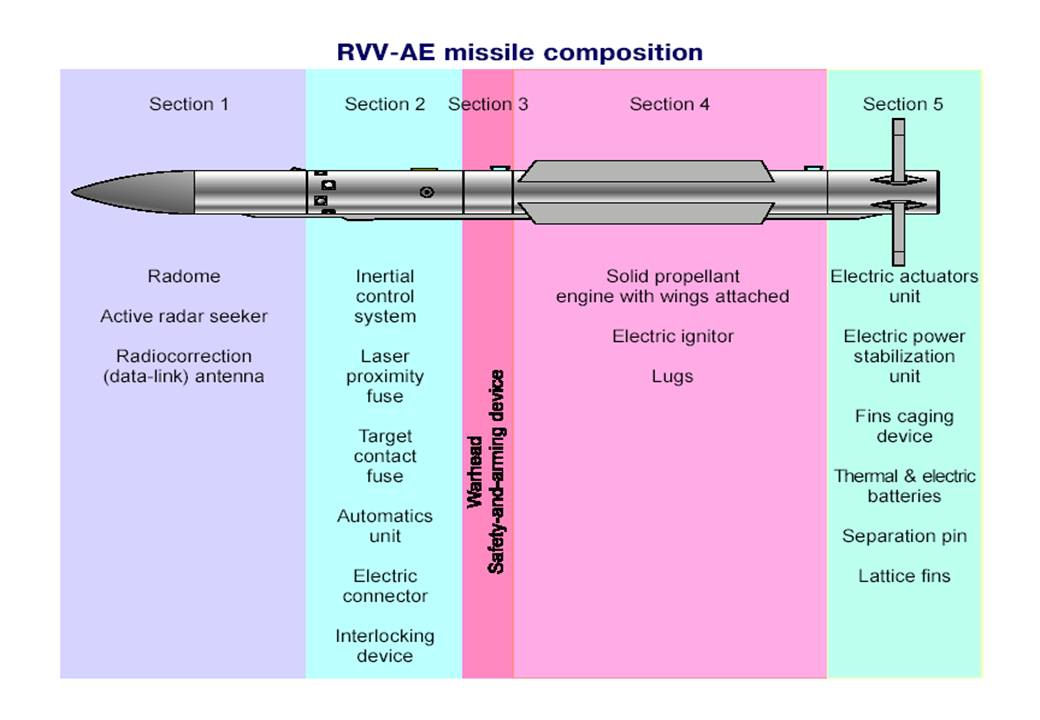 RVV-AE missile composition

Section 1

Radome

Active radar seeker

Radiocorrection (data-link) antenna

Section 2

Inertial control system

Laser proximity fuse

Target contact fuse

Automatics unit

Electric connector

Interlocking device

Section 3

Warhead

Safety-and-arming device

Section 4

Solid propellant engine with wings attached

Electric ignitor

Lugs

Section 5

Electric actuators unit

Electric power stabilization unit

Fins caging device

Thermal & electric batteries

Separation pin

Lattice fins